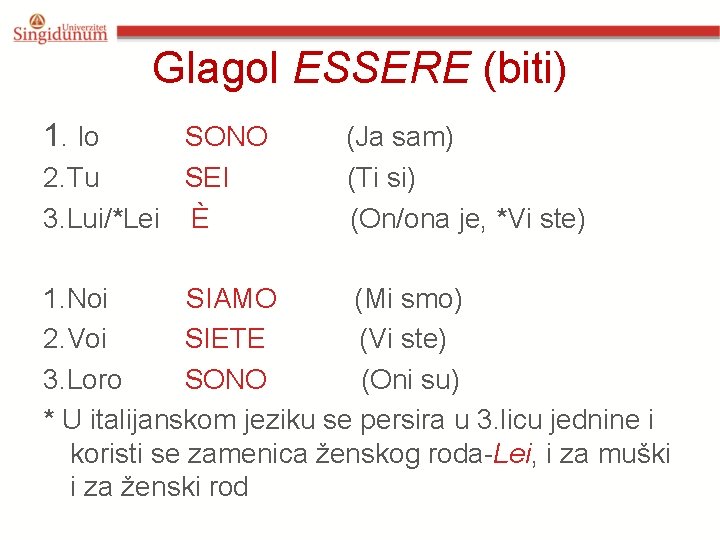 Univerzitet Singidunum

Glagol ESSERE (biti)

1. Io SONO (Ja sam)
2.Tu SEI (Ti si)
3.Lui/*Lei È (On/ona je, *Vi ste)

1.Noi SIAMO (Mi smo)
2.Voi SIETE (Vi ste)
3.Loro SONO (Oni su)
* U italijanskom jeziku se persira u 3.licu jednine i koristi se zamenica ženskog roda-Lei, i za muški i za ženski rod